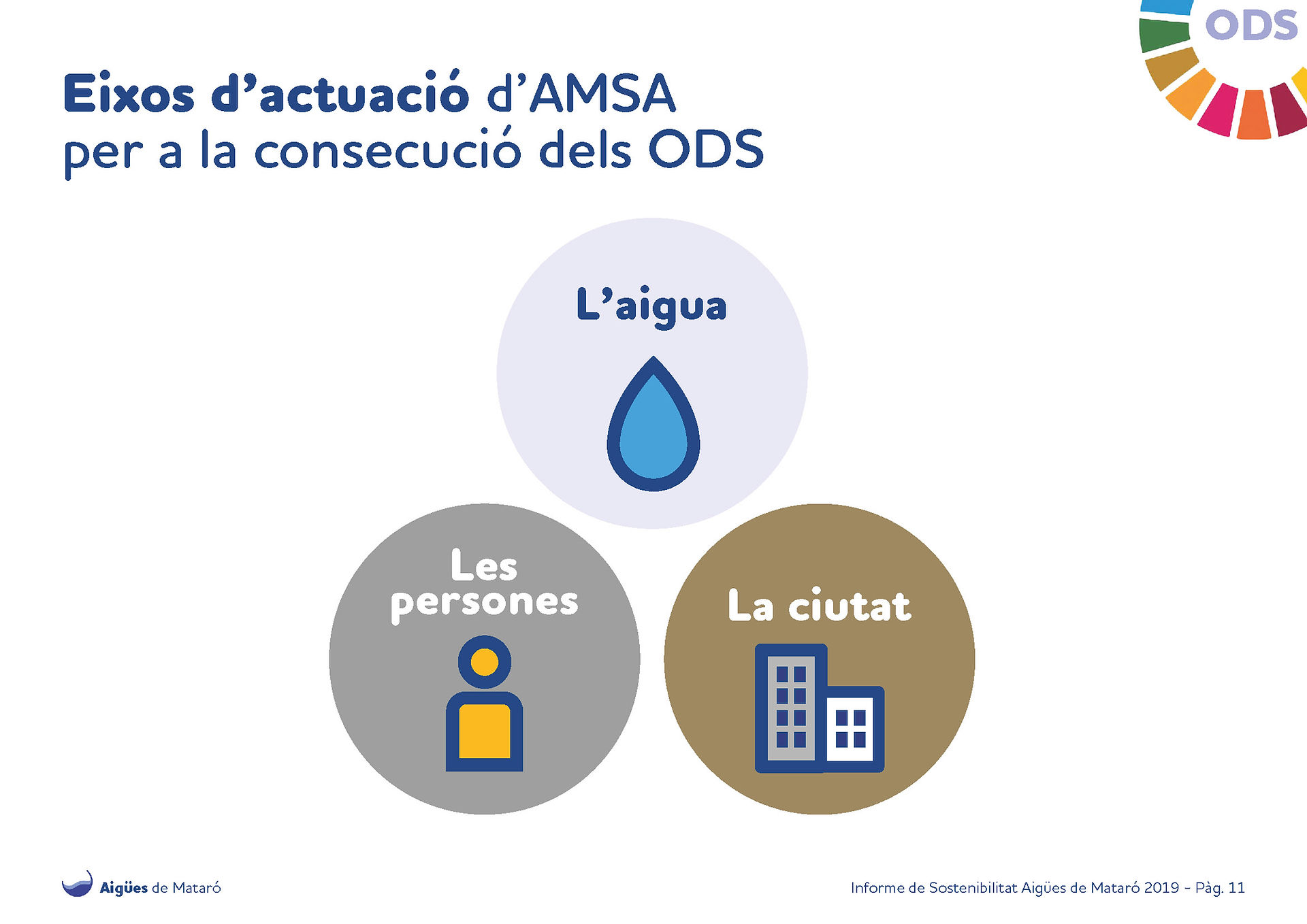 ODS

Eixos d'actuació d'AMSA per a la consecució dels ODS

L'aigua

Les persones

La ciutat

Aigües de Mataró

Informe de Sostenibilitat Aigües de Mataró 2019 - Pàg. 11